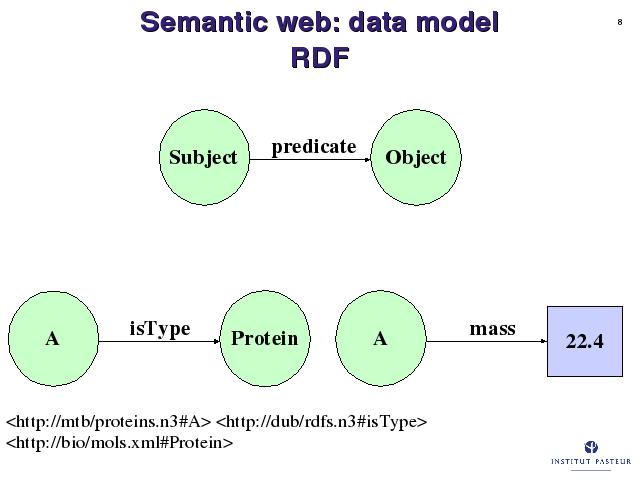 Semantic web: data model
RDF

8

Subject predicate Object

A isType Protein A mass 22.4

<http://mtb/proteins.n3#A> <http://dub/rdfs.n3#isType>
<http://bio/mols.xml#Protein>

INSTITUT PASTEUR